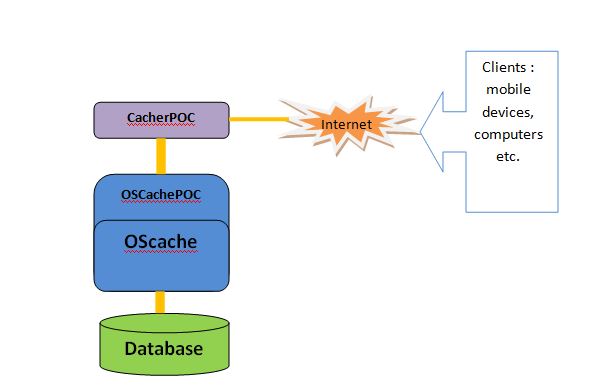 CacherPOC

Internet

Clients : mobile devices, computers etc.

OSCachePOC

OScache

Database